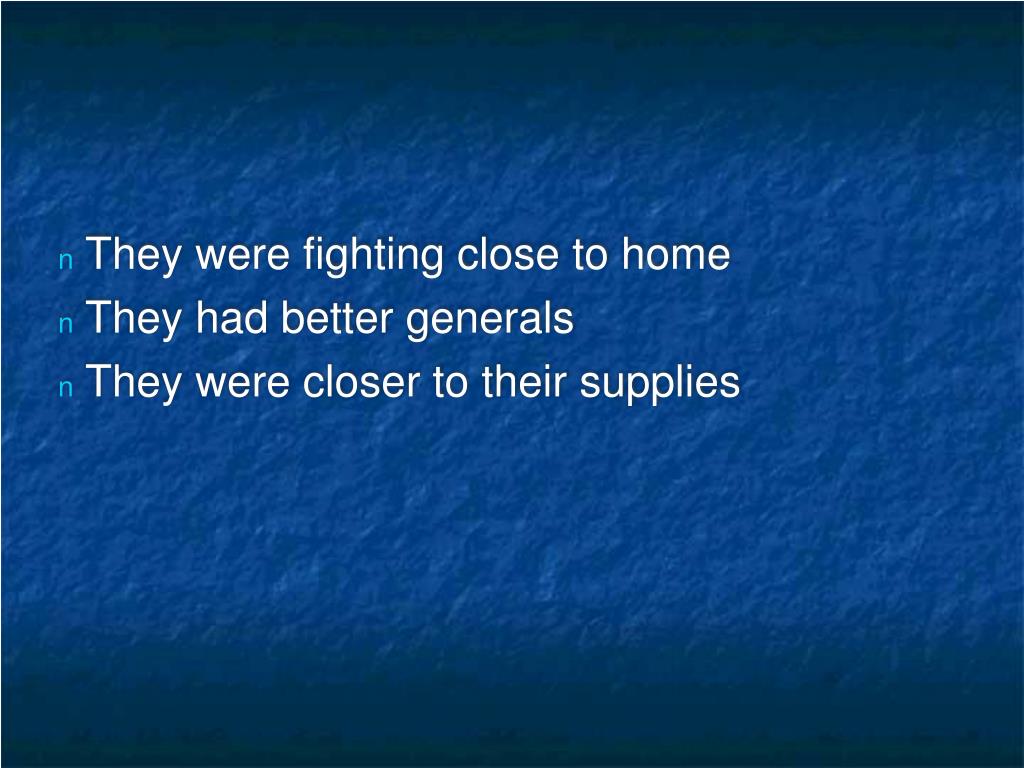 n They were fighting close to home
n They had better generals
n They were closer to their supplies